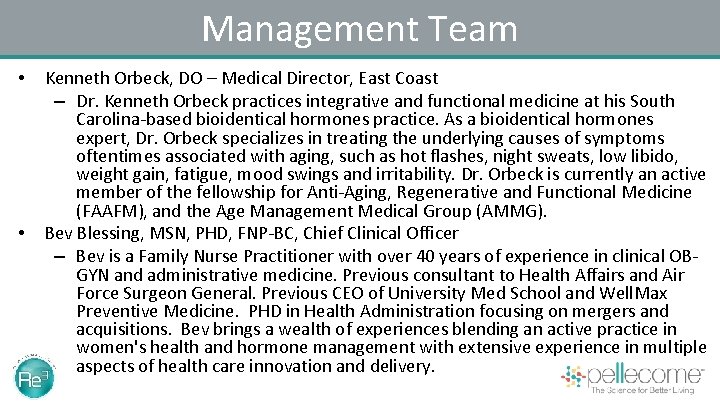 Management Team

• Kenneth Orbeck, DO – Medical Director, East Coast
– Dr. Kenneth Orbeck practices integrative and functional medicine at his South Carolina-based bioidentical hormones practice. As a bioidentical hormones expert, Dr. Orbeck specializes in treating the underlying causes of symptoms oftentimes associated with aging, such as hot flashes, night sweats, low libido, weight gain, fatigue, mood swings and irritability. Dr. Orbeck is currently an active member of the fellowship for Anti-Aging, Regenerative and Functional Medicine (FAAFM), and the Age Management Medical Group (AMMG).
• Bev Blessing, MSN, PHD, FNP-BC, Chief Clinical Officer
– Bev is a Family Nurse Practitioner with over 40 years of experience in clinical OB-GYN and administrative medicine. Previous consultant to Health Affairs and Air Force Surgeon General. Previous CEO of University Med School and WellMax Preventive Medicine. PHD in Health Administration focusing on mergers and acquisitions. Bev brings a wealth of experiences blending an active practice in women's health and hormone management with extensive experience in multiple aspects of health care innovation and delivery.

Re³

pellecome
The Science for Better Living